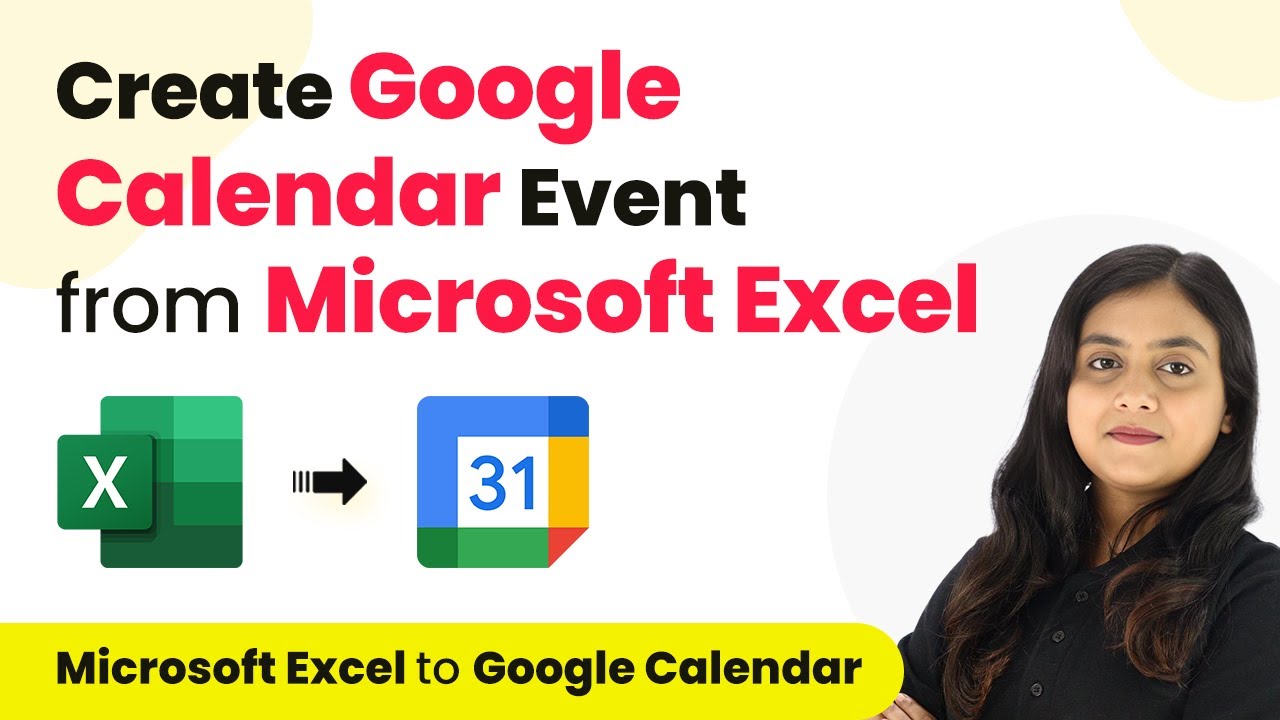 Create Google Calendar Event from Microsoft Excel

X

31

Microsoft Excel to Google Calendar